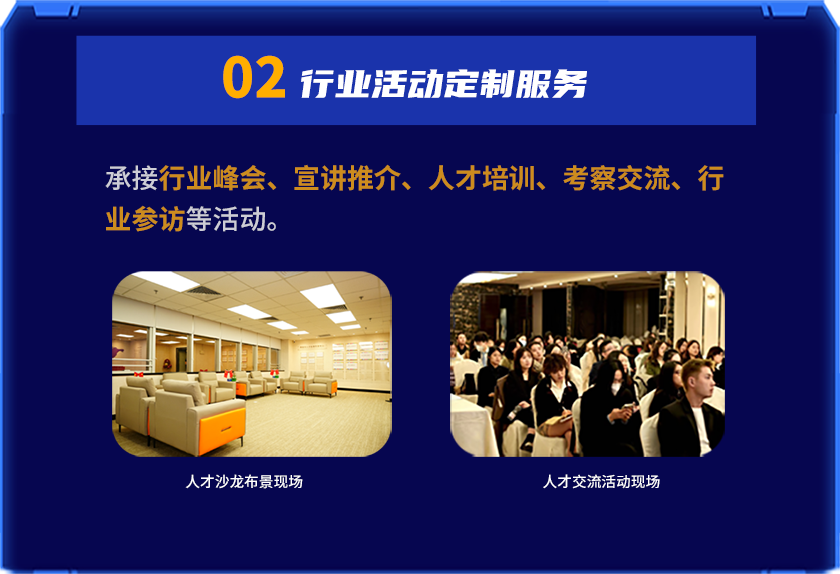 02 行业活动定制服务

承接行业峰会、宣讲推介、人才培训、考察交流、行业参访等活动。

人才沙龙布景现场

人才交流活动现场